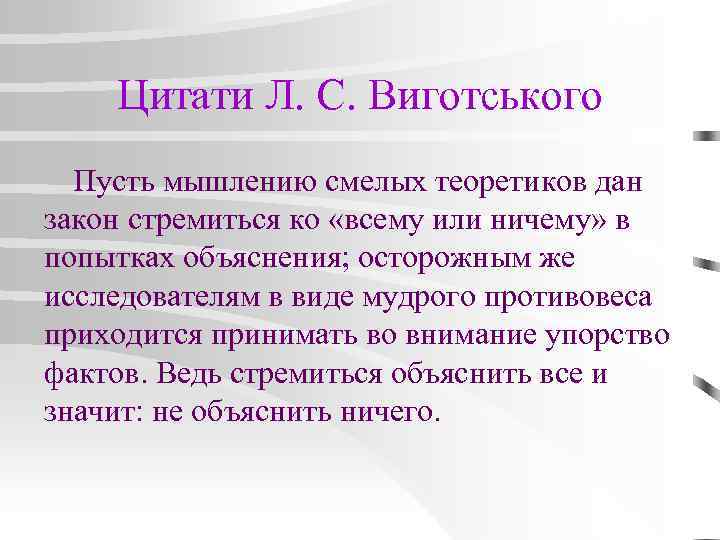 Цитати Л. С. Виготського

Пусть мышлению смелых теоретиков дан закон стремиться ко «всему или ничему» в попытках объяснения; осторожным же исследователям в виде мудрого противовеса приходится принимать во внимание упорство фактов. Ведь стремиться объяснить все и значит: не объяснить ничего.